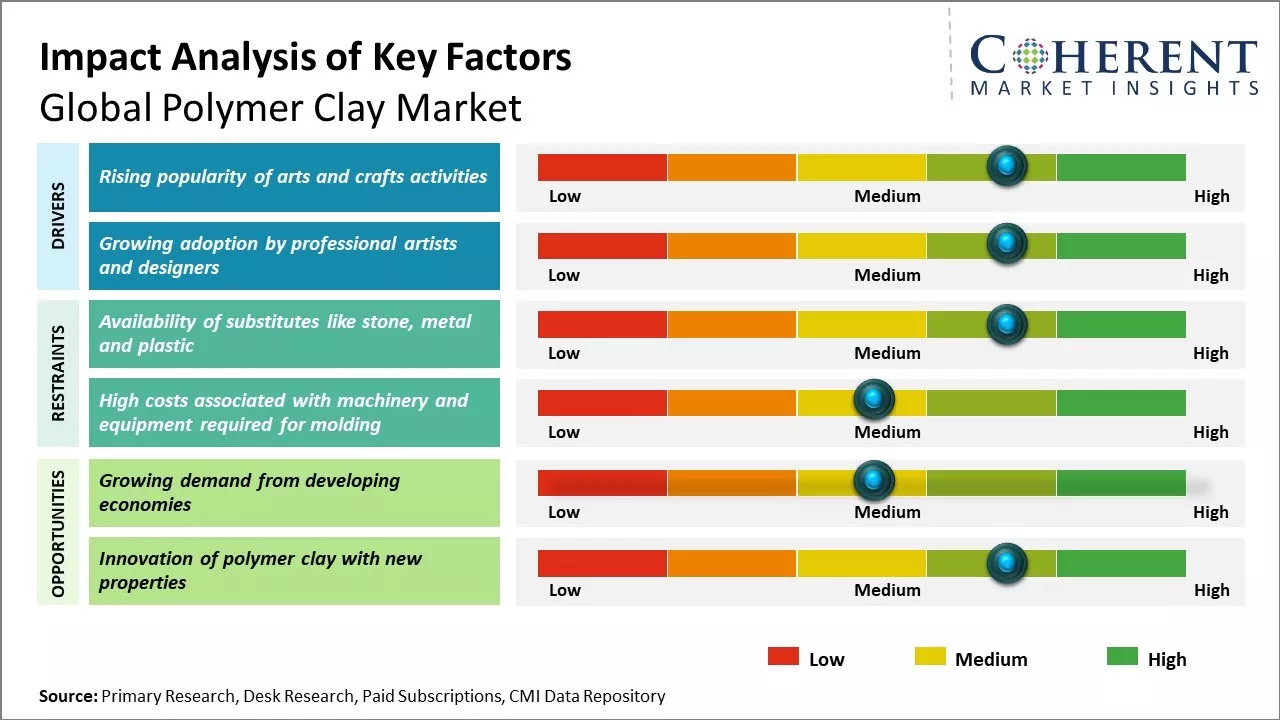 Impact Analysis of Key Factors
Global Polymer Clay Market

COHERENT
MARKET INSIGHTS

DRIVERS

Rising popularity of arts and crafts activities
Low Medium High

Growing adoption by professional artists and designers
Low Medium High

RESTRAINTS

Availability of substitutes like stone, metal and plastic
Low Medium High

High costs associated with machinery and equipment required for molding
Low Medium High

OPPORTUNITIES

Growing demand from developing economies
Low Medium High

Innovation of polymer clay with new properties
Low Medium High

Low Medium High

Source: Primary Research, Desk Research, Paid Subscriptions, CMI Data Repository